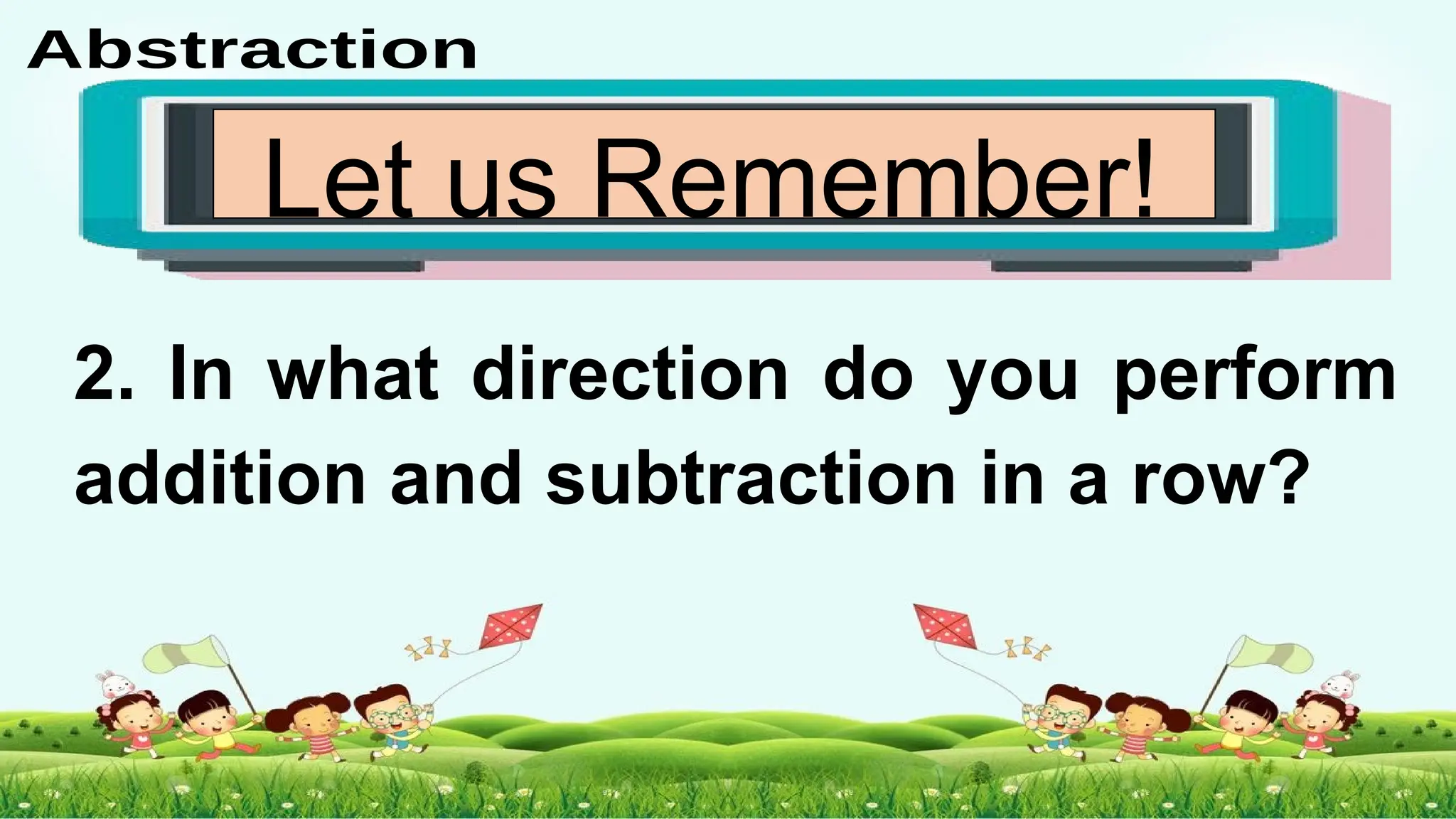 Abstraction

Let us Remember!

2. In what direction do you perform addition and subtraction in a row?